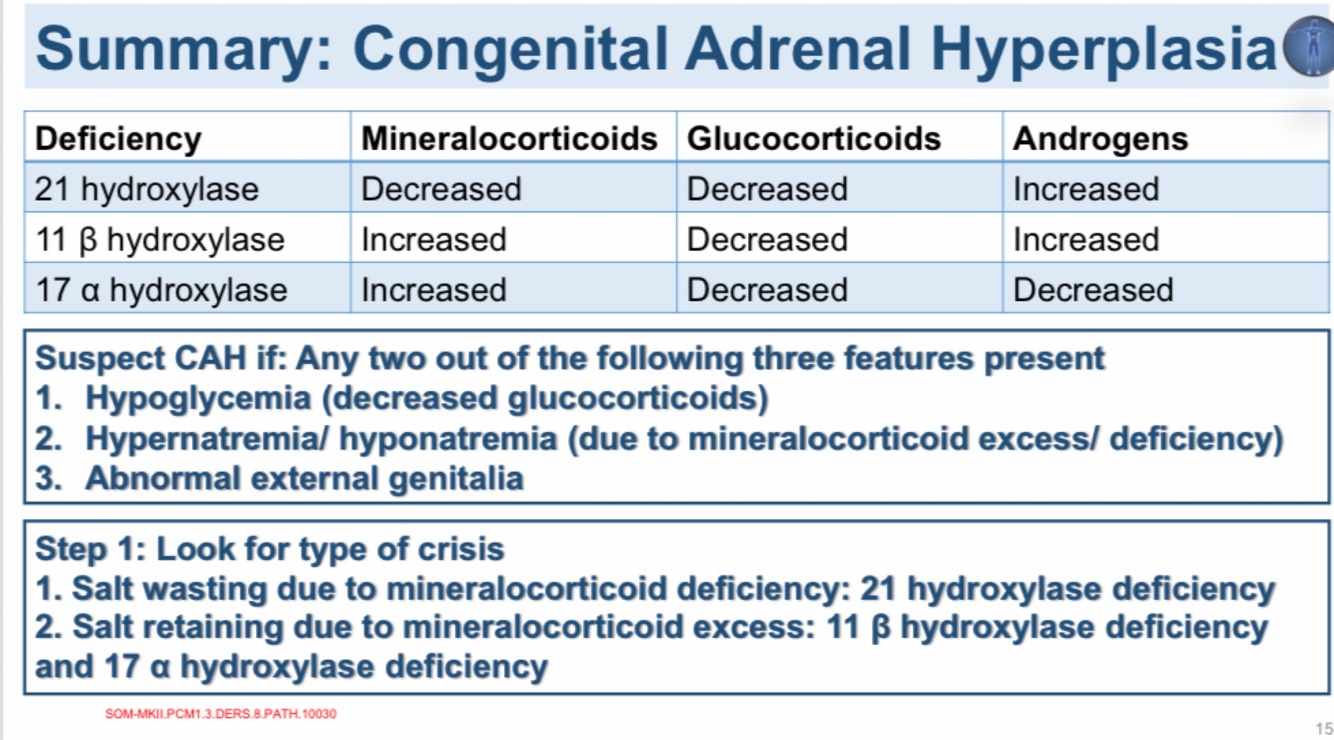 Summary: Congenital Adrenal Hyperplasia

| Deficiency | Mineralocorticoids | Glucocorticoids | Androgens |
|---|---|---|---|
| 21 hydroxylase | Decreased | Decreased | Increased |
| 11 β hydroxylase | Increased | Decreased | Increased |
| 17 α hydroxylase | Increased | Decreased | Decreased |

Suspect CAH if: Any two out of the following three features present
1. Hypoglycemia (decreased glucocorticoids)
2. Hypernatremia/ hyponatremia (due to mineralocorticoid excess/ deficiency)
3. Abnormal external genitalia

Step 1: Look for type of crisis
1. Salt wasting due to mineralocorticoid deficiency: 21 hydroxylase deficiency
2. Salt retaining due to mineralocorticoid excess: 11 β hydroxylase deficiency and 17 α hydroxylase deficiency

SOM-MKII.PCM1.3.DERS.8.PATH.10030

15